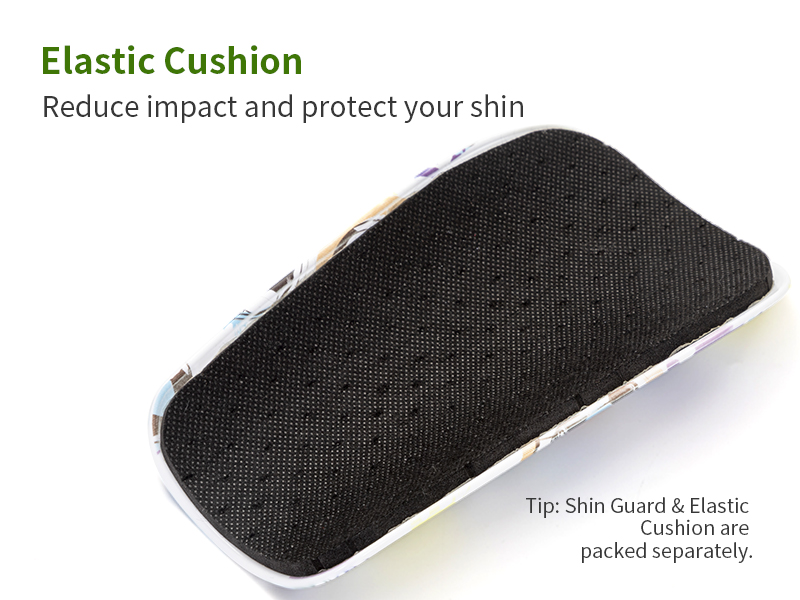 Elastic Cushion
Reduce impact and protect your shin

Tip: Shin Guard & Elastic Cushion are packed separately.